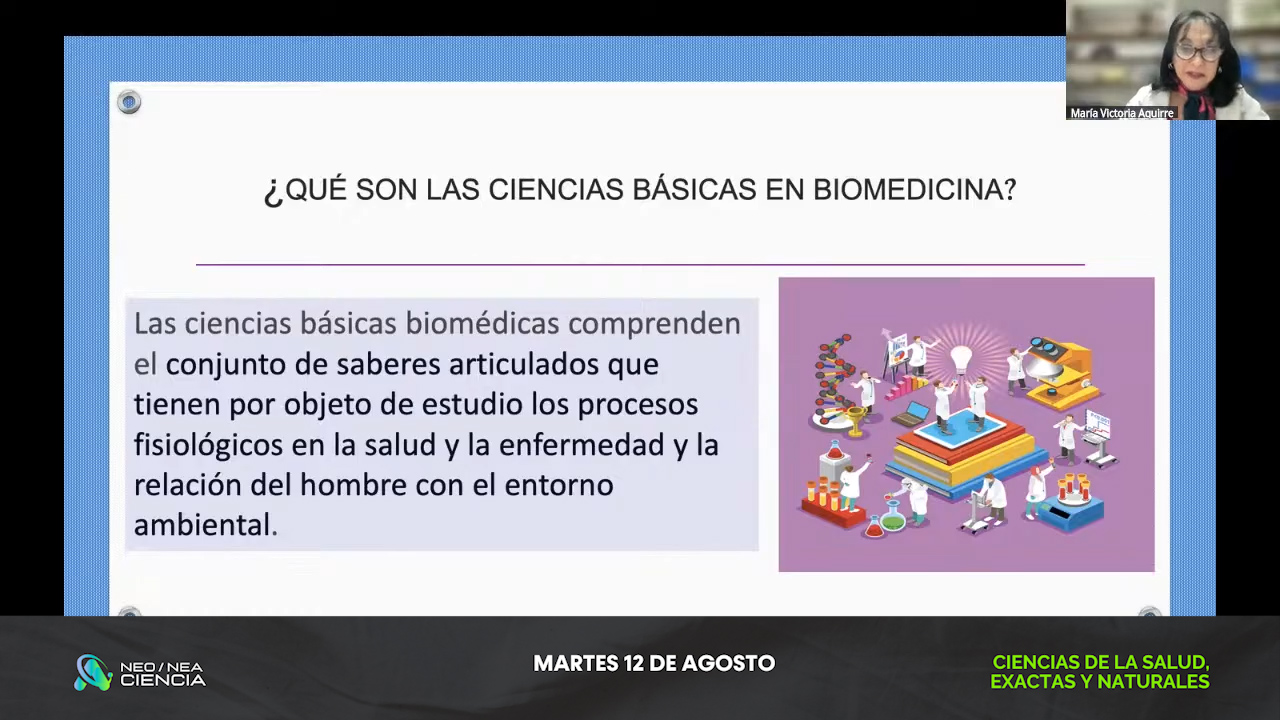 María Victoria Aguirre

¿QUÉ SON LAS CIENCIAS BÁSICAS EN BIOMEDICINA?

Las ciencias básicas biomédicas comprenden el conjunto de saberes articulados que tienen por objeto de estudio los procesos fisiológicos en la salud y la enfermedad y la relación del hombre con el entorno ambiental.

NEO / NEA CIENCIA

MARTES 12 DE AGOSTO

CIENCIAS DE LA SALUD, EXACTAS Y NATURALES